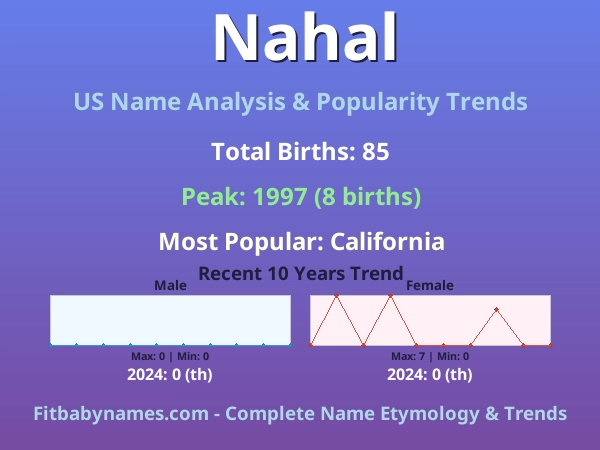 Nahal

US Name Analysis & Popularity Trends

Total Births: 85

Peak: 1997 (8 births)

Most Popular: California

Recent 10 Years Trend

Male

Max: 0 | Min: 0

2024: 0 (th)

Female

Max: 7 | Min: 0

2024: 0 (th)

Fitbabynames.com - Complete Name Etymology & Trends